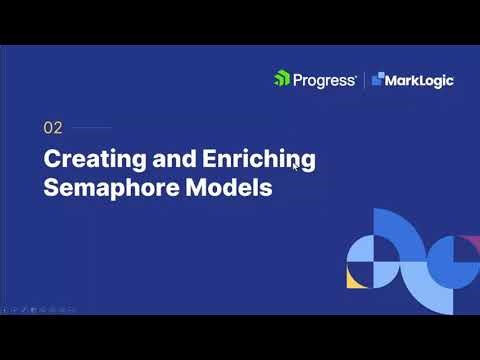 Progress | MarkLogic

02

Creating and Enriching Semaphore Models